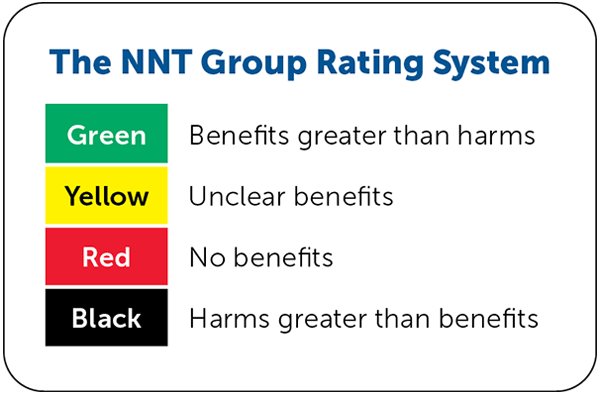 The NNT Group Rating System

| Green | Benefits greater than harms |
|---|---|
| Yellow | Unclear benefits |
| Red | No benefits |
| Black | Harms greater than benefits |